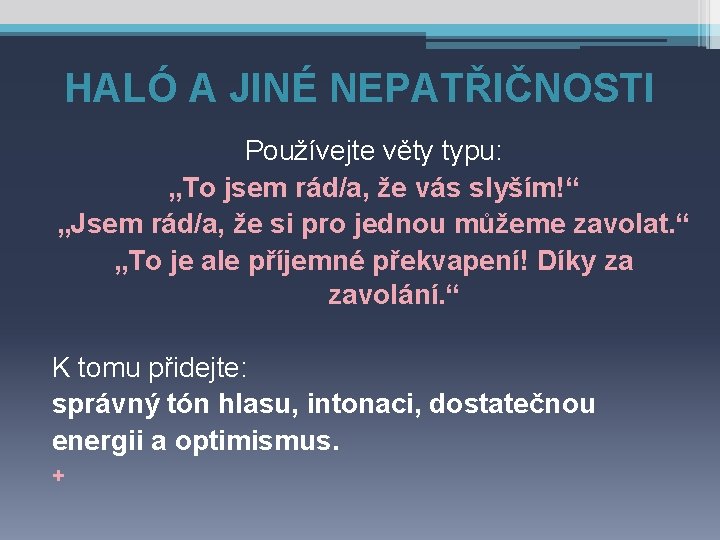 HALÓ A JINÉ NEPATŘIČNOSTI

Používejte věty typu:
„To jsem rád/a, že vás slyším!“
„Jsem rád/a, že si pro jednou můžeme zavolat.“
„To je ale příjemné překvapení! Díky za zavolání.“

K tomu přidejte:
správný tón hlasu, intonaci, dostatečnou energii a optimismus.
+